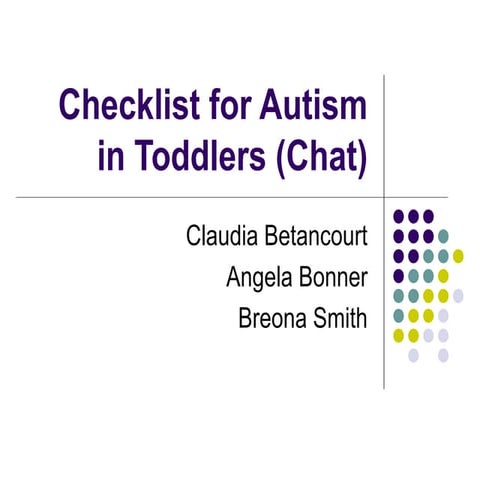 Checklist for Autism in Toddlers (Chat)

Claudia Betancourt
Angela Bonner
Breona Smith